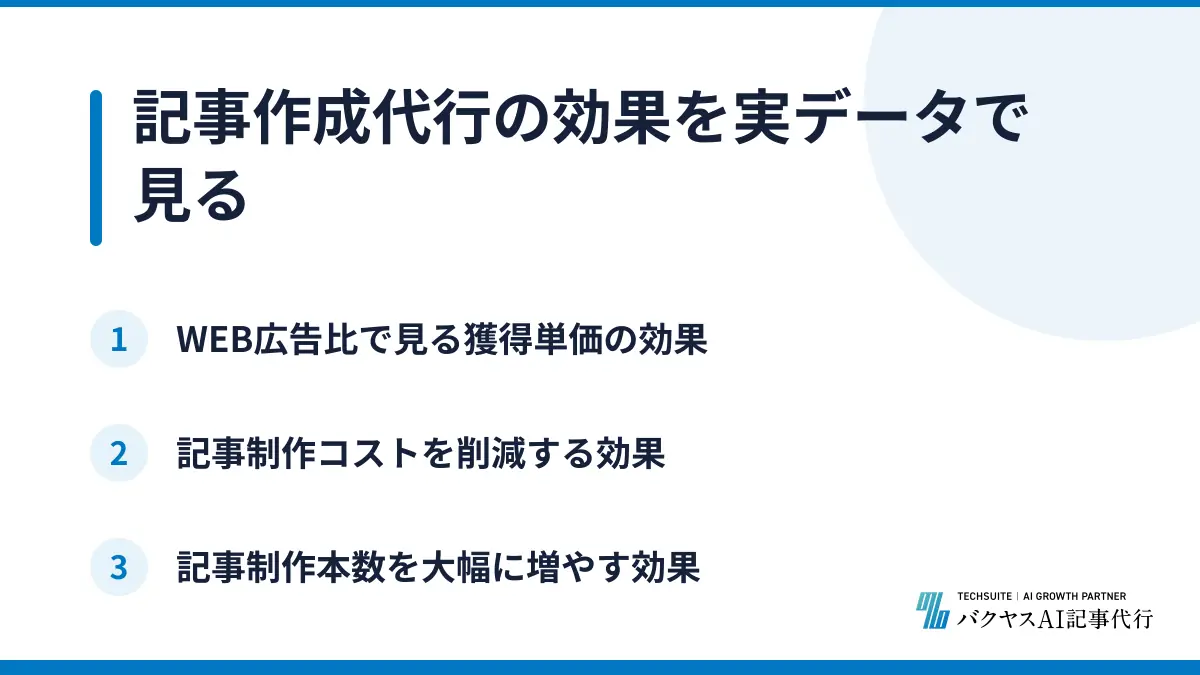 記事作成代行の効果を実データで見る

1 WEB広告比で見る獲得単価の効果

2 記事制作コストを削減する効果

3 記事制作本数を大幅に増やす効果

TECHSUITE | AI GROWTH PARTNER
バクヤスAI記事代行